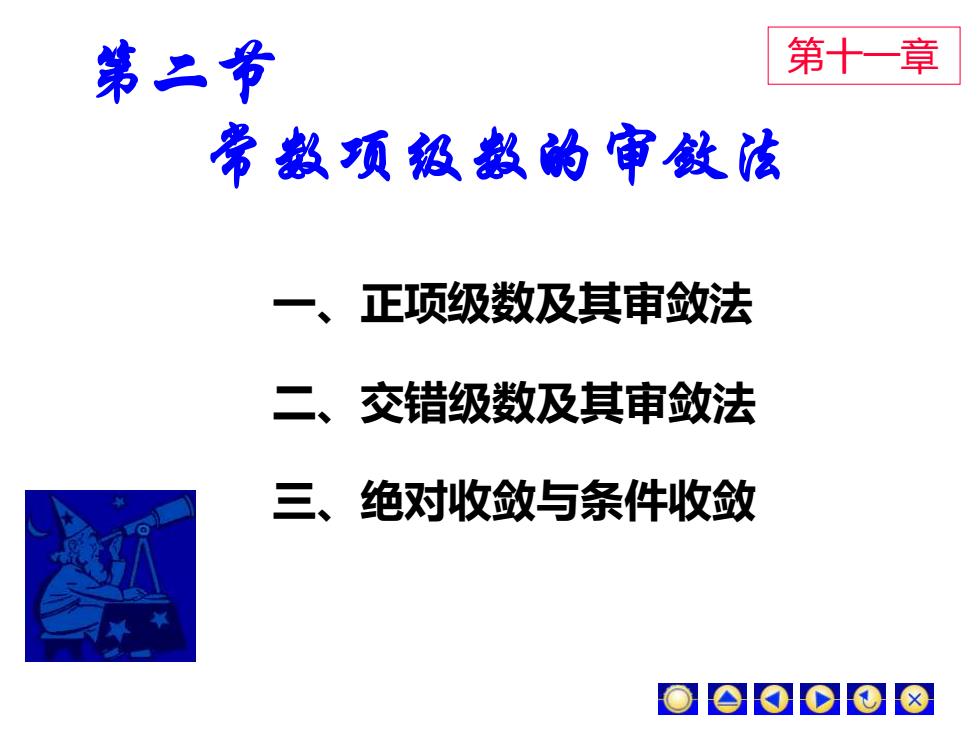 第二节

第十一章

常数项级数的审敛法

一、正项级数及其审敛法

二、交错级数及其审敛法

三、绝对收敛与条件收敛